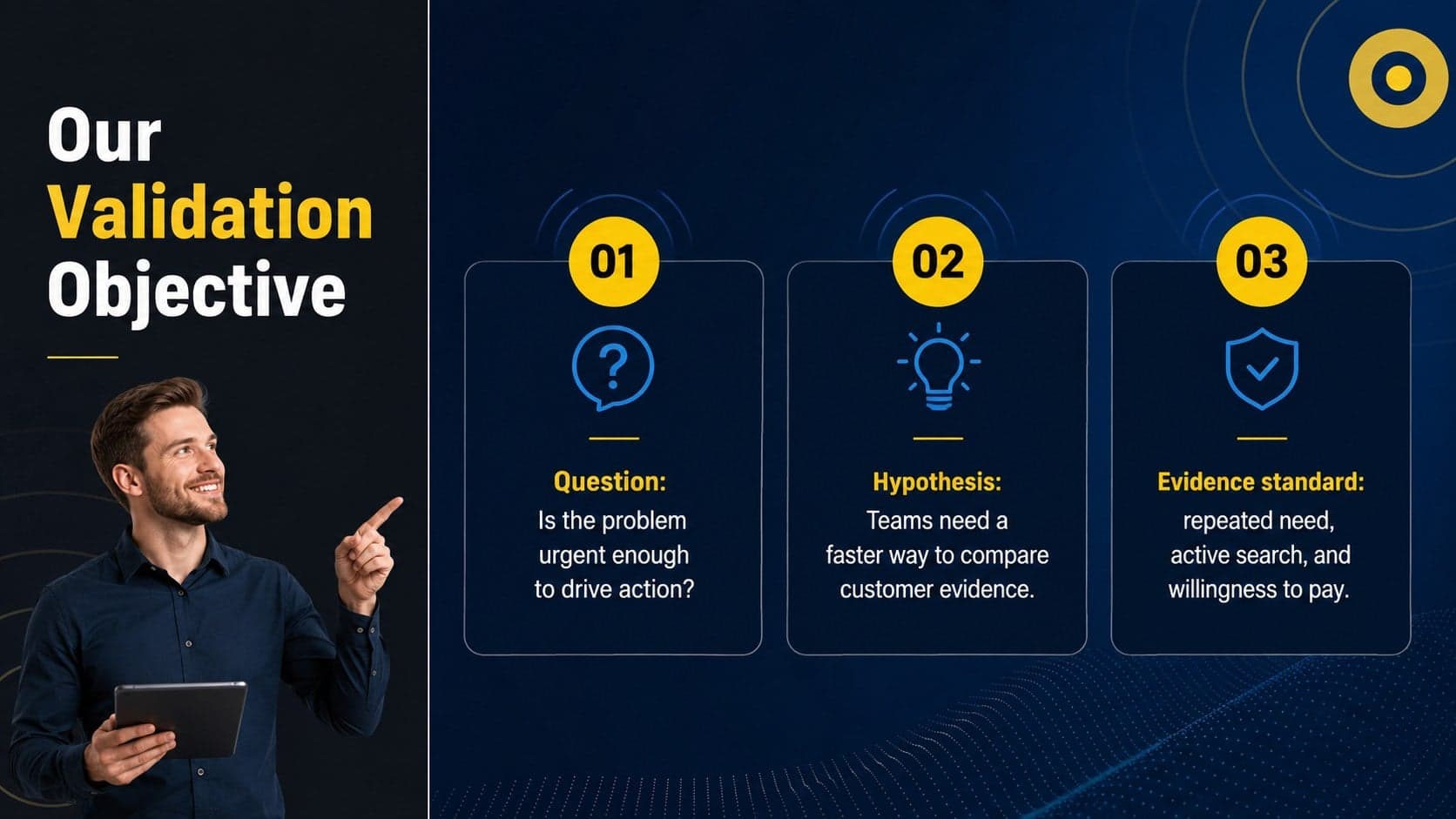 Our Validation Objective

01

Question:

Is the problem urgent enough to drive action?

02

Hypothesis:

Teams need a faster way to compare customer evidence.

03

Evidence standard:

repeated need, active search, and willingness to pay.